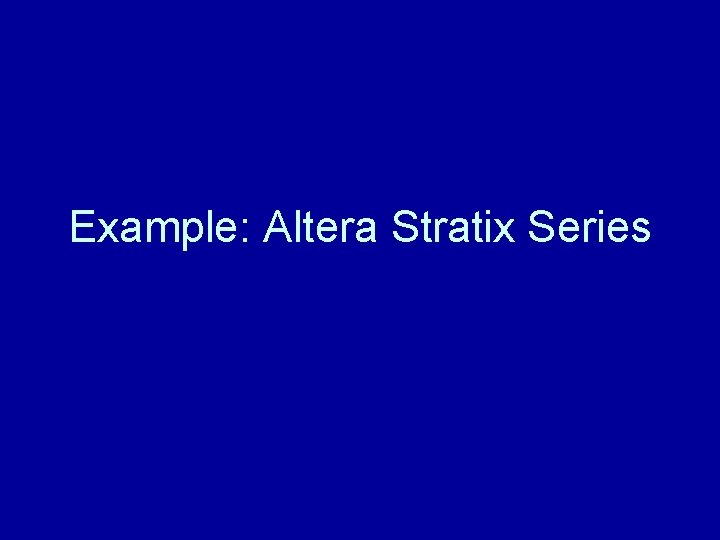 Example: Altera Stratix Series